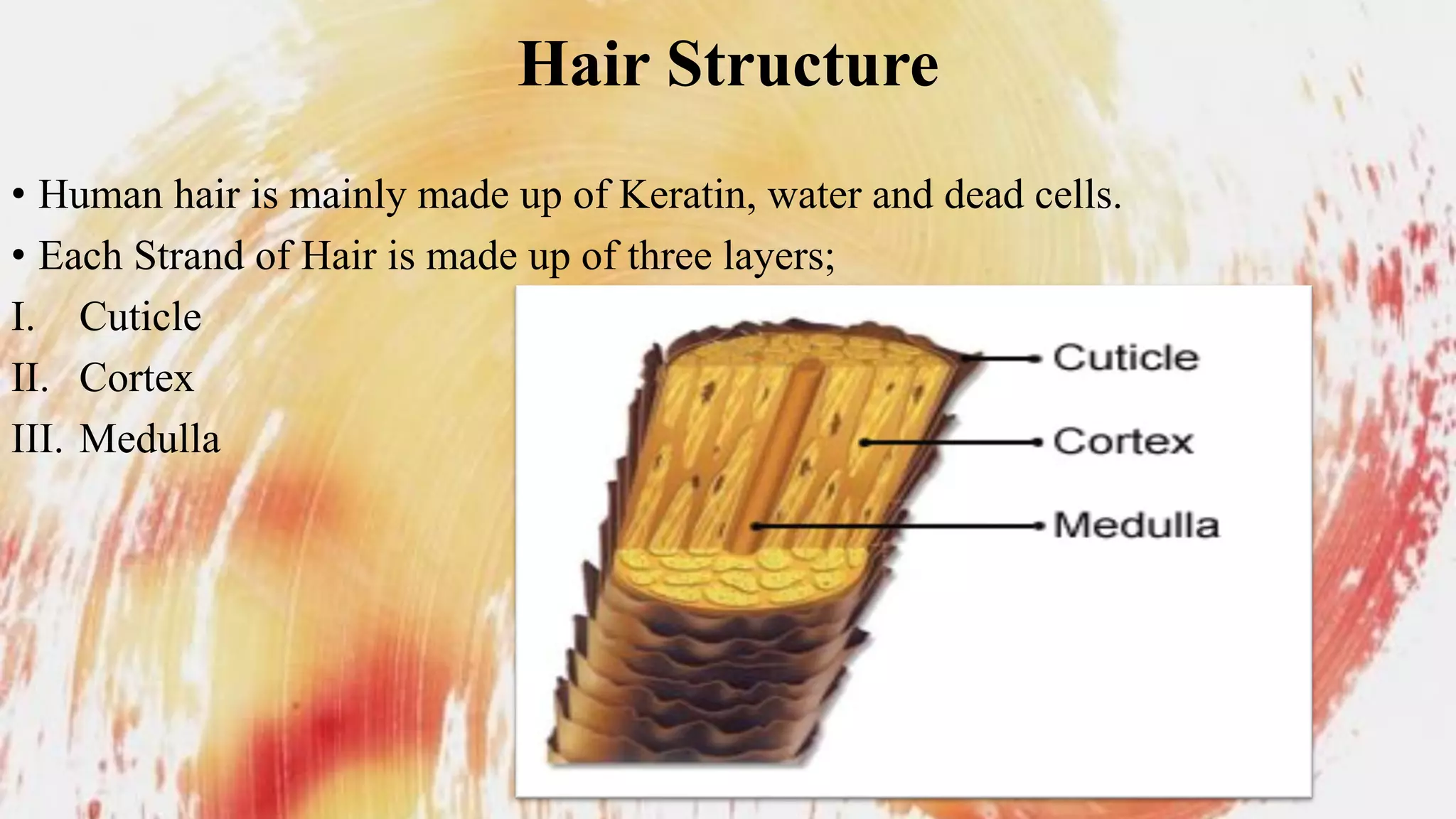 Hair Structure

• Human hair is mainly made up of Keratin, water and dead cells.

• Each Strand of Hair is made up of three layers;

I. Cuticle

II. Cortex

III. Medulla

Cuticle

Cortex

Medulla